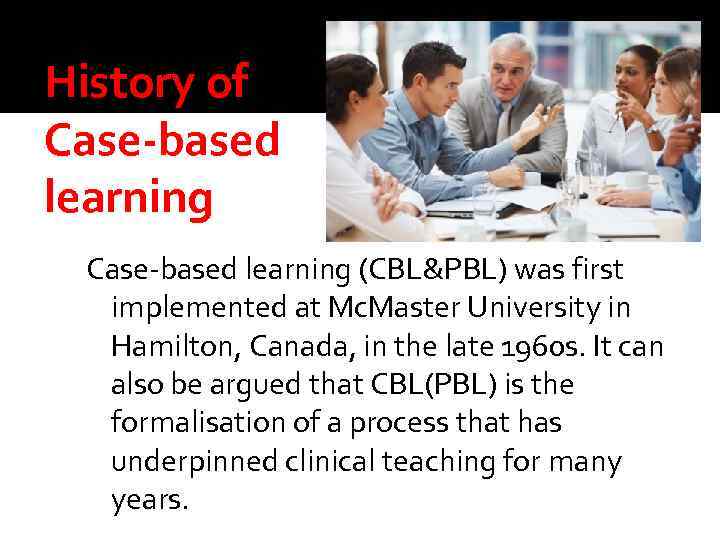 History of Case-based learning

Case-based learning (CBL&PBL) was first implemented at McMaster University in Hamilton, Canada, in the late 1960s. It can also be argued that CBL(PBL) is the formalisation of a process that has underpinned clinical teaching for many years.